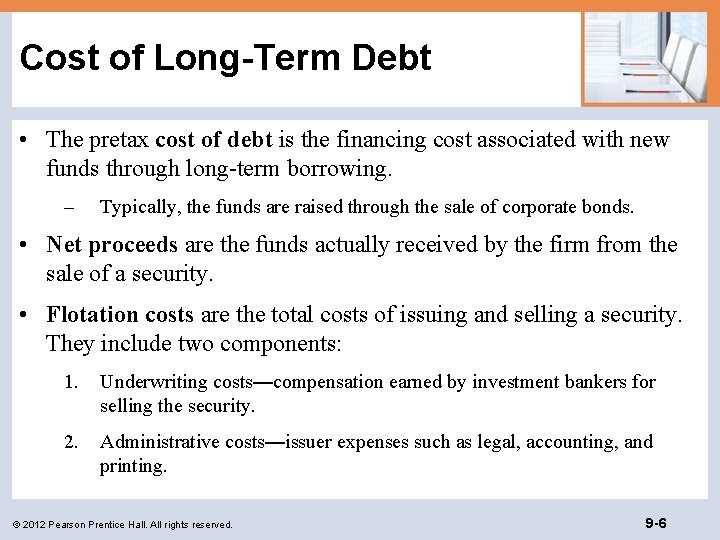 Cost of Long-Term Debt

• The pretax cost of debt is the financing cost associated with new funds through long-term borrowing.

– Typically, the funds are raised through the sale of corporate bonds.

• Net proceeds are the funds actually received by the firm from the sale of a security.

• Flotation costs are the total costs of issuing and selling a security. They include two components:

1. Underwriting costs—compensation earned by investment bankers for selling the security.

2. Administrative costs—issuer expenses such as legal, accounting, and printing.

© 2012 Pearson Prentice Hall. All rights reserved.

9-6